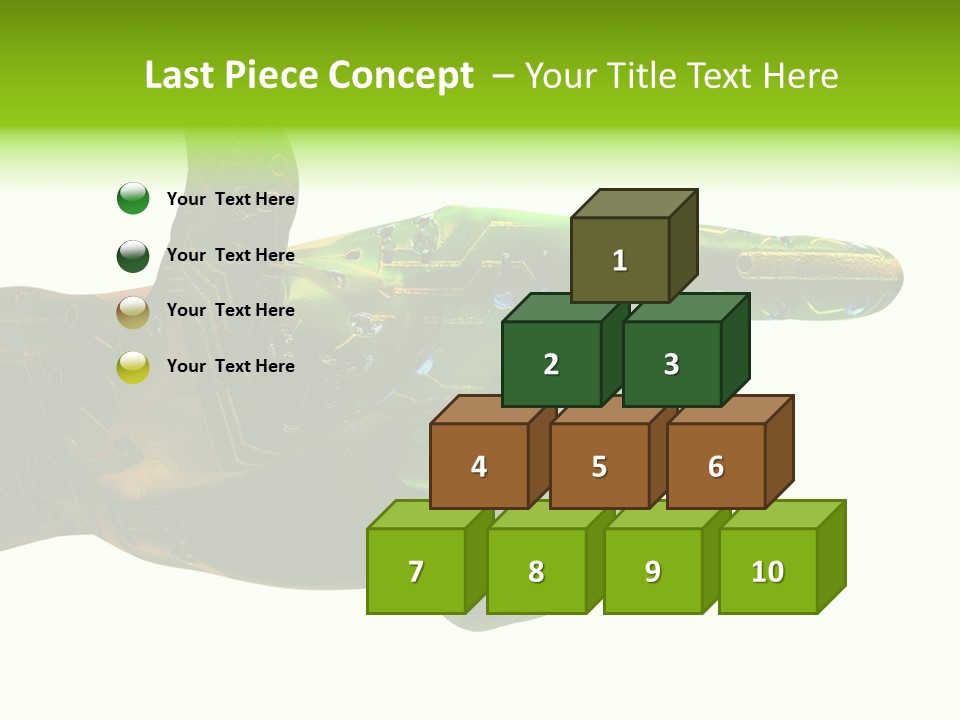 Last Piece Concept – Your Title Text Here

Your Text Here

Your Text Here

Your Text Here

Your Text Here

1

2

3

4

5

6

7

8

9

10